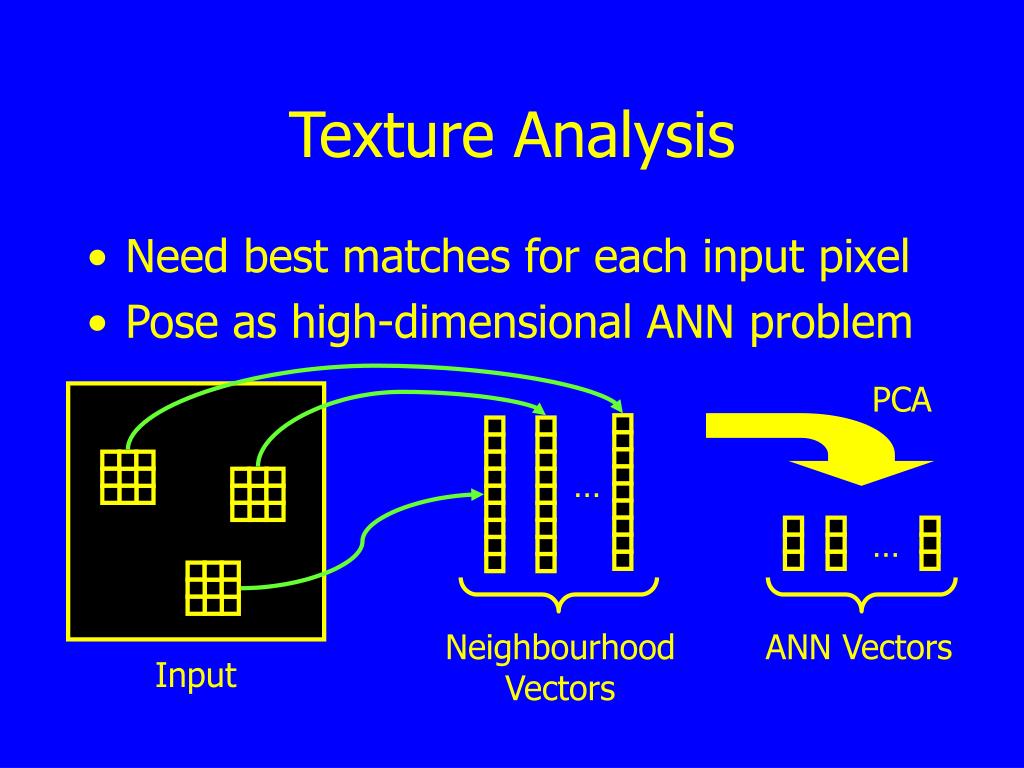 Texture Analysis

• Need best matches for each input pixel
• Pose as high-dimensional ANN problem

PCA

…

…

Input

Neighbourhood Vectors

ANN Vectors